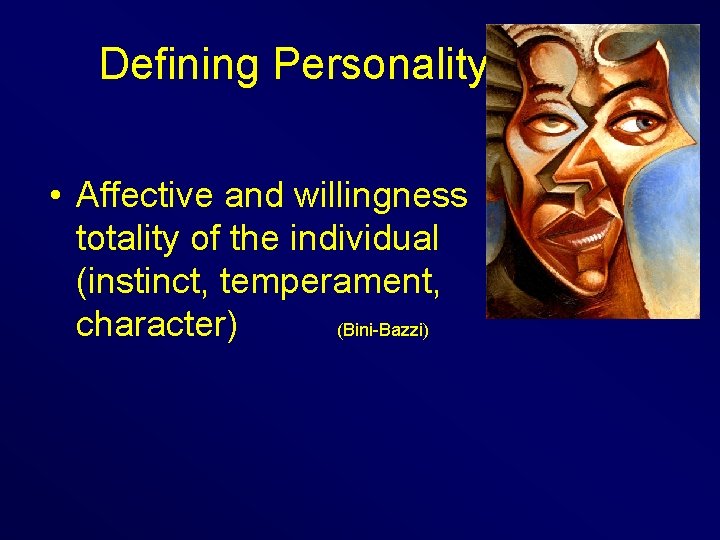 Defining Personality

• Affective and willingness totality of the individual (instinct, temperament, character) (Bini-Bazzi)